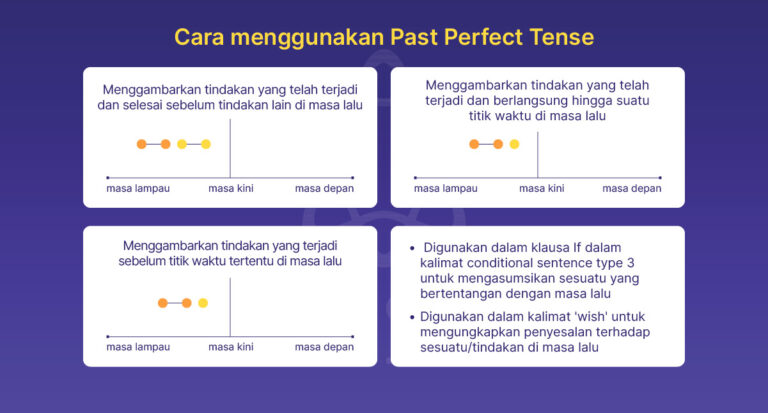 Cara menggunakan Past Perfect Tense

Menggambarkan tindakan yang telah terjadi dan selesai sebelum tindakan lain di masa lalu

masa lampau masa kini masa depan

Menggambarkan tindakan yang telah terjadi dan berlangsung hingga suatu titik waktu di masa lalu

masa lampau masa kini masa depan

Menggambarkan tindakan yang terjadi sebelum titik waktu tertentu di masa lalu

masa lampau masa kini masa depan

• Digunakan dalam klausa If dalam kalimat conditional sentence type 3 untuk mengasumsikan sesuatu yang bertentangan dengan masa lalu

• Digunakan dalam kalimat 'wish' untuk mengungkapkan penyesalan terhadap sesuatu/tindakan di masa lalu